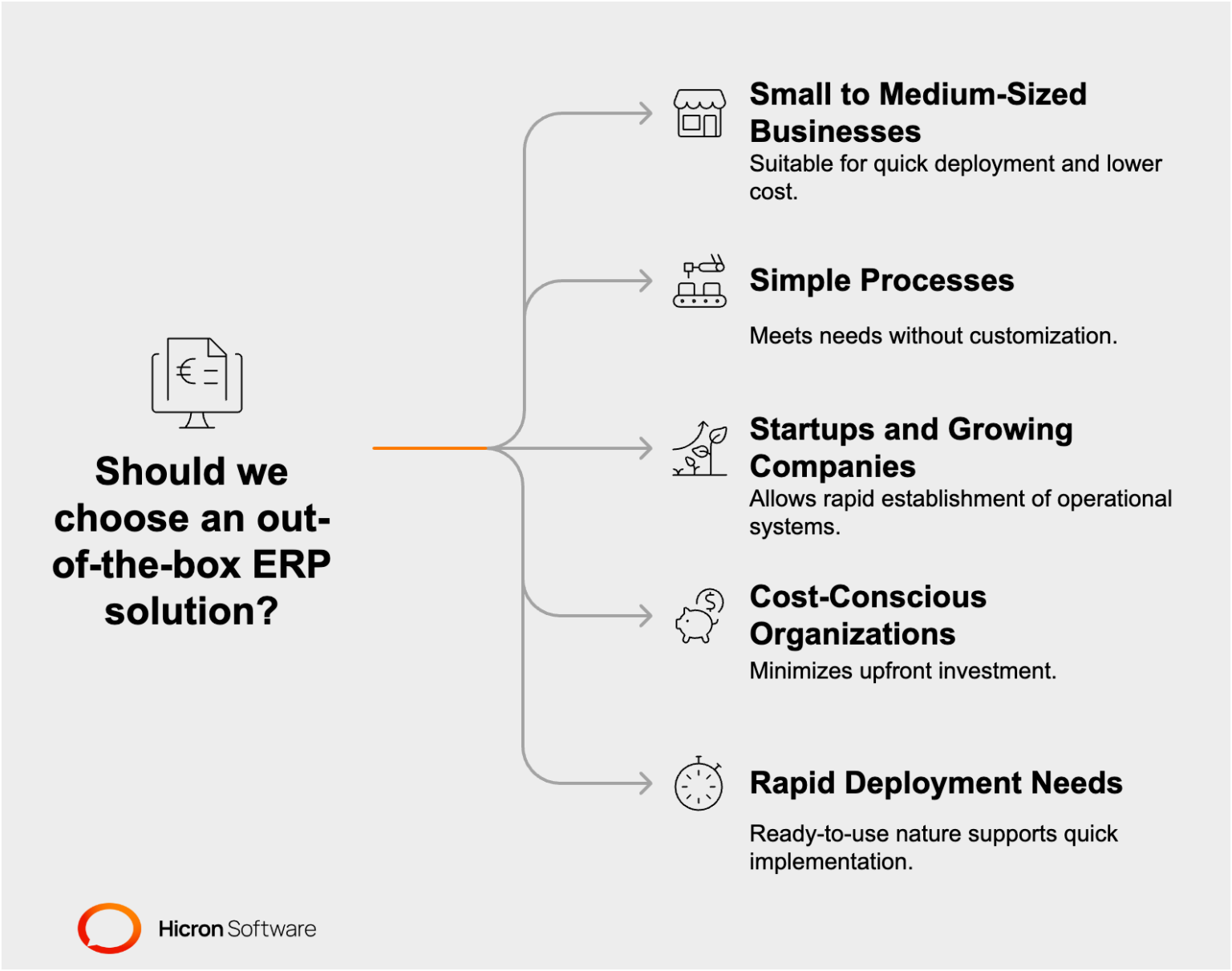 Should we choose an out-of-the-box ERP solution?

Small to Medium-Sized Businesses
Suitable for quick deployment and lower cost.

Simple Processes
Meets needs without customization.

Startups and Growing Companies
Allows rapid establishment of operational systems.

Cost-Conscious Organizations
Minimizes upfront investment.

Rapid Deployment Needs
Ready-to-use nature supports quick implementation.

Hicron Software